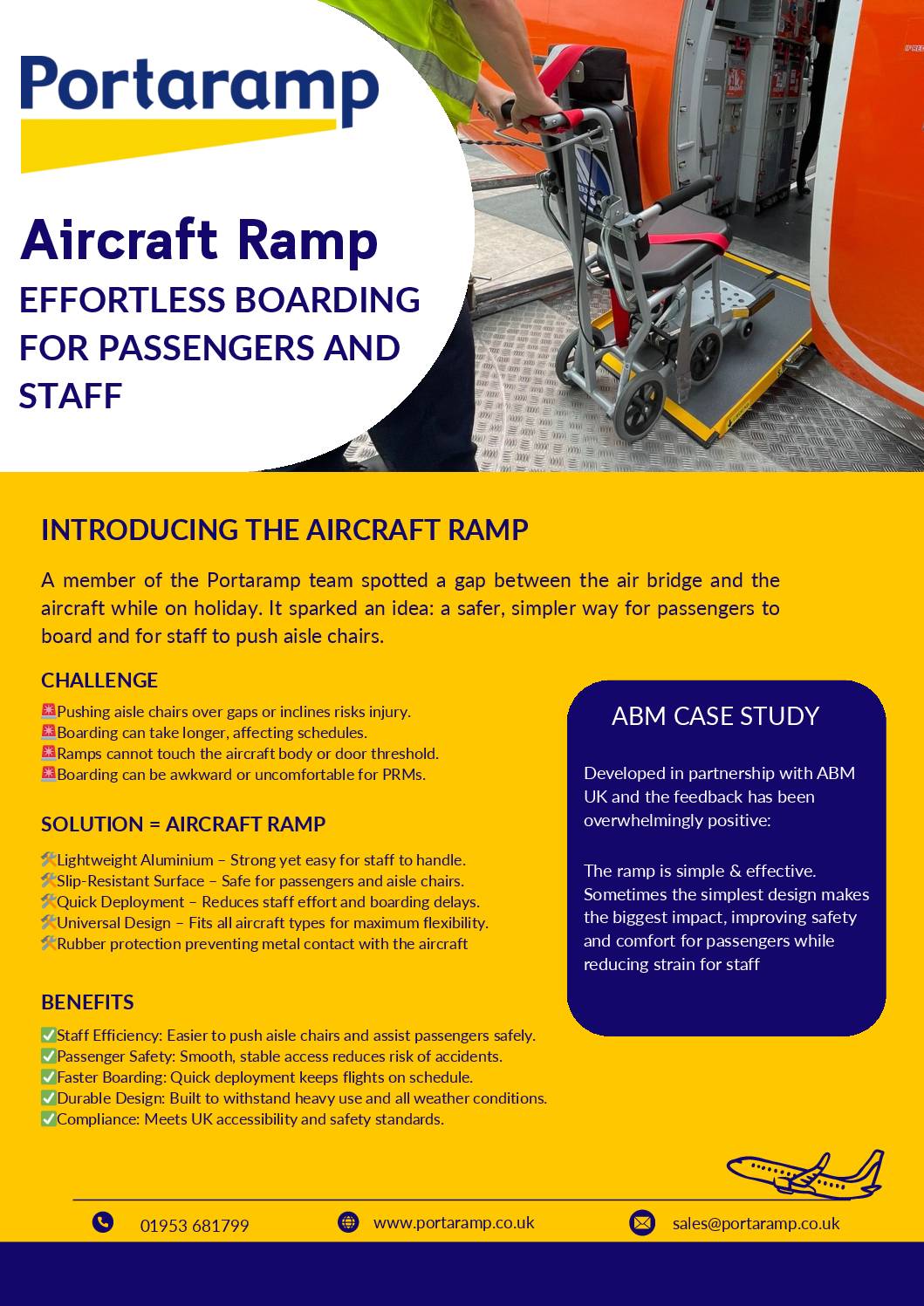 Portaramp

Aircraft Ramp
EFFORTLESS BOARDING FOR PASSENGERS AND STAFF

INTRODUCING THE AIRCRAFT RAMP

A member of the Portaramp team spotted a gap between the air bridge and the aircraft while on holiday. It sparked an idea: a safer, simpler way for passengers to board and for staff to push aisle chairs.

CHALLENGE

🚨Pushing aisle chairs over gaps or inclines risks injury.
🚨Boarding can take longer, affecting schedules.
🚨Ramps cannot touch the aircraft body or door threshold.
🚨Boarding can be awkward or uncomfortable for PRMs.

SOLUTION = AIRCRAFT RAMP

🛠Lightweight Aluminium – Strong yet easy for staff to handle.
🛠Slip-Resistant Surface – Safe for passengers and aisle chairs.
🛠Quick Deployment – Reduces staff effort and boarding delays.
🛠Universal Design – Fits all aircraft types for maximum flexibility.
🛠Rubber protection preventing metal contact with the aircraft

BENEFITS

✅Staff Efficiency: Easier to push aisle chairs and assist passengers safely.
✅Passenger Safety: Smooth, stable access reduces risk of accidents.
✅Faster Boarding: Quick deployment keeps flights on schedule.
✅Durable Design: Built to withstand heavy use and all weather conditions.
✅Compliance: Meets UK accessibility and safety standards.

ABM CASE STUDY

Developed in partnership with ABM UK and the feedback has been overwhelmingly positive:

The ramp is simple & effective. Sometimes the simplest design makes the biggest impact, improving safety and comfort for passengers while reducing strain for staff

01953 681799
www.portaramp.co.uk
sales@portaramp.co.uk